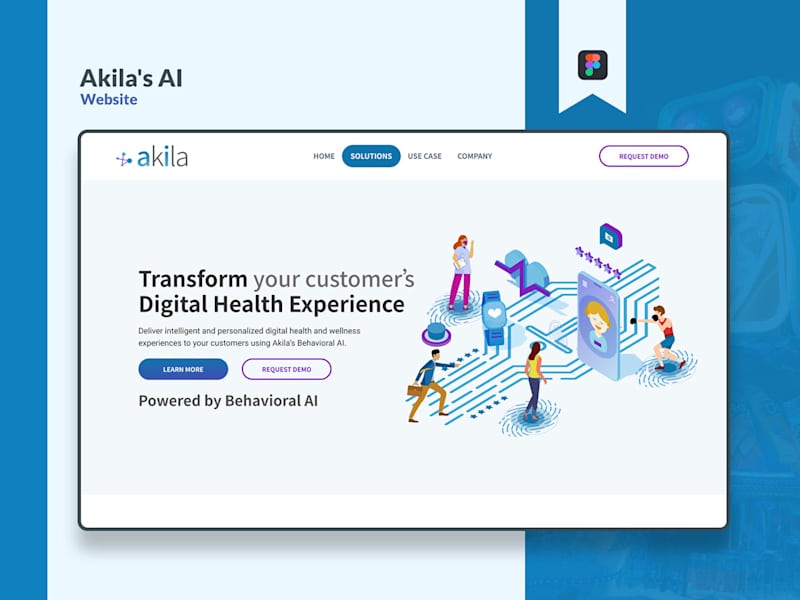 Akila's AI
Website

akila

HOME SOLUTIONS USE CASE COMPANY

REQUEST DEMO

Transform your customer's Digital Health Experience

Deliver intelligent and personalized digital health and wellness experiences to your customers using Akila's Behavioral AI.

LEARN MORE

REQUEST DEMO

Powered by Behavioral AI